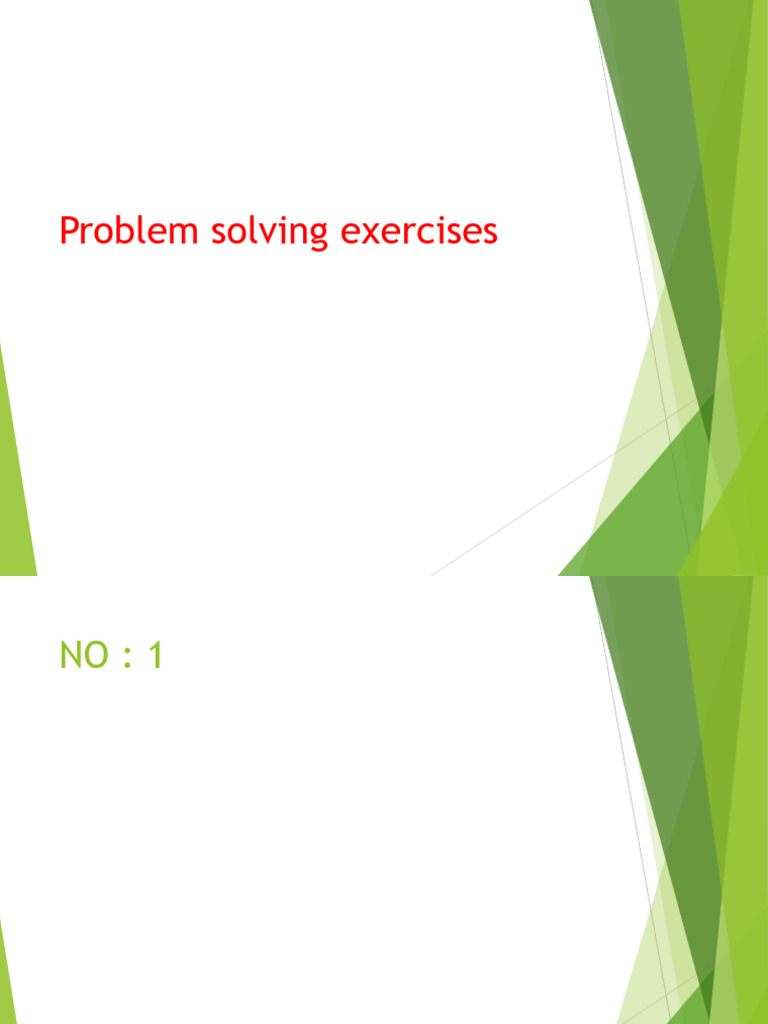 Problem solving exercises

NO : 1